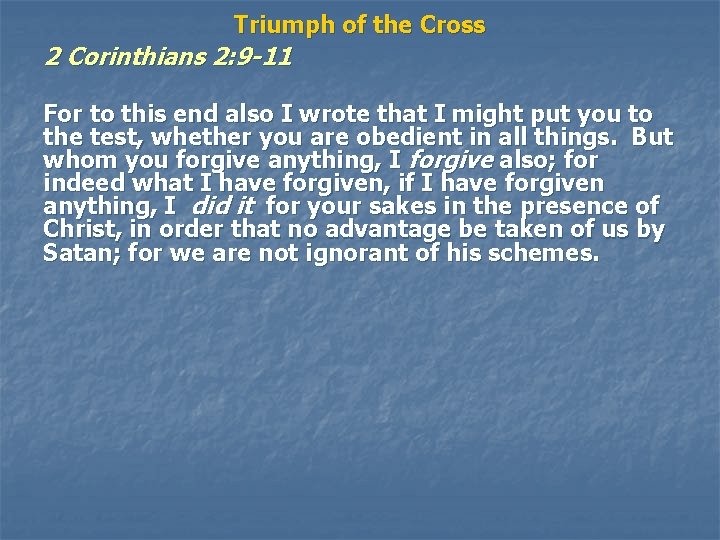 Triumph of the Cross

2 Corinthians 2:9-11

For to this end also I wrote that I might put you to the test, whether you are obedient in all things. But whom you forgive anything, I forgive also; for indeed what I have forgiven, if I have forgiven anything, I did it for your sakes in the presence of Christ, in order that no advantage be taken of us by Satan; for we are not ignorant of his schemes.